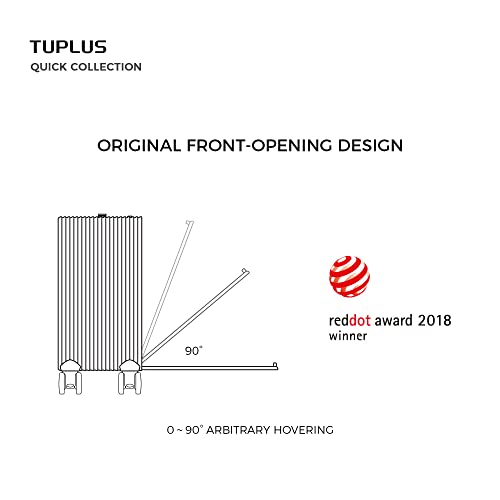 TUPLUS
QUICK COLLECTION

ORIGINAL FRONT-OPENING DESIGN

90°

reddot award 2018
winner

0 ~ 90° ARBITRARY HOVERING